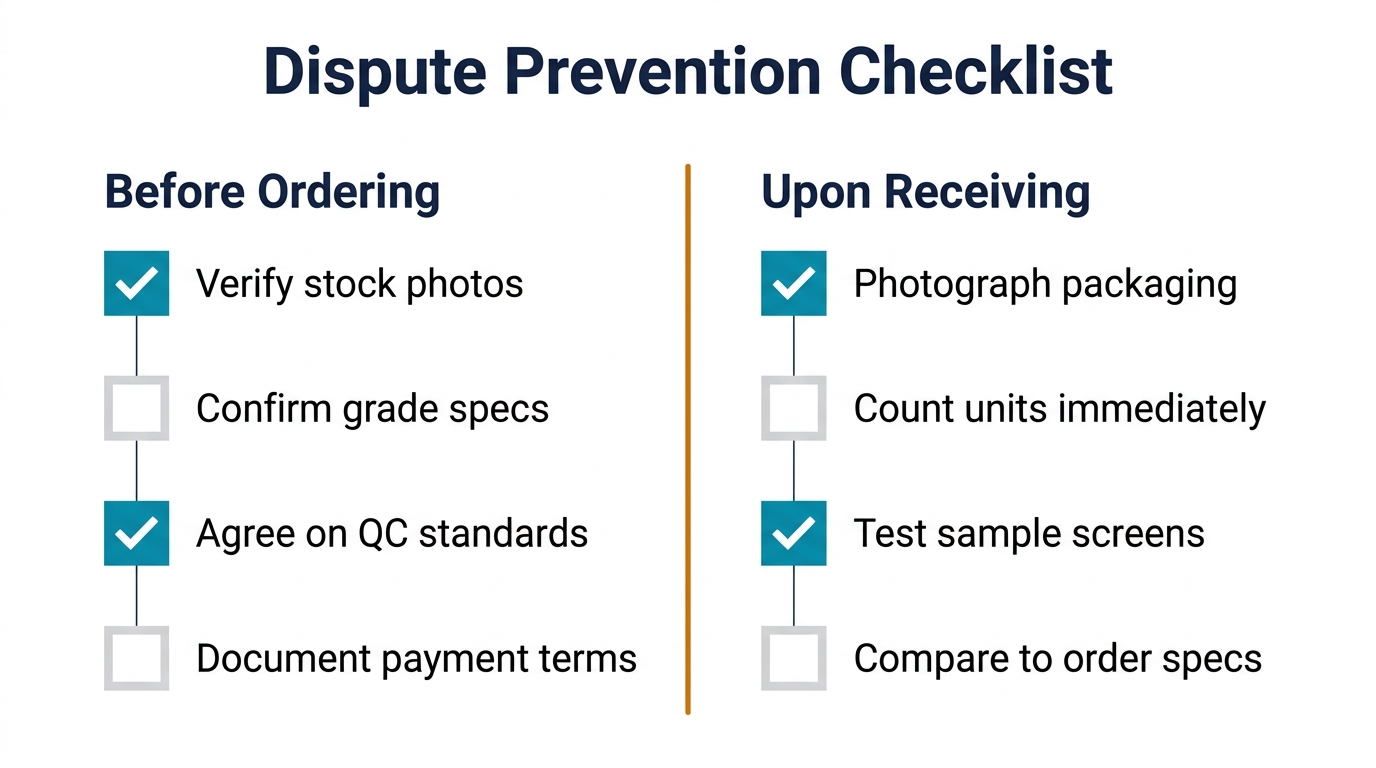 Dispute Prevention Checklist

Before Ordering

Verify stock photos

Confirm grade specs

Agree on QC standards

Document payment terms

Upon Receiving

Photograph packaging

Count units immediately

Test sample screens

Compare to order specs